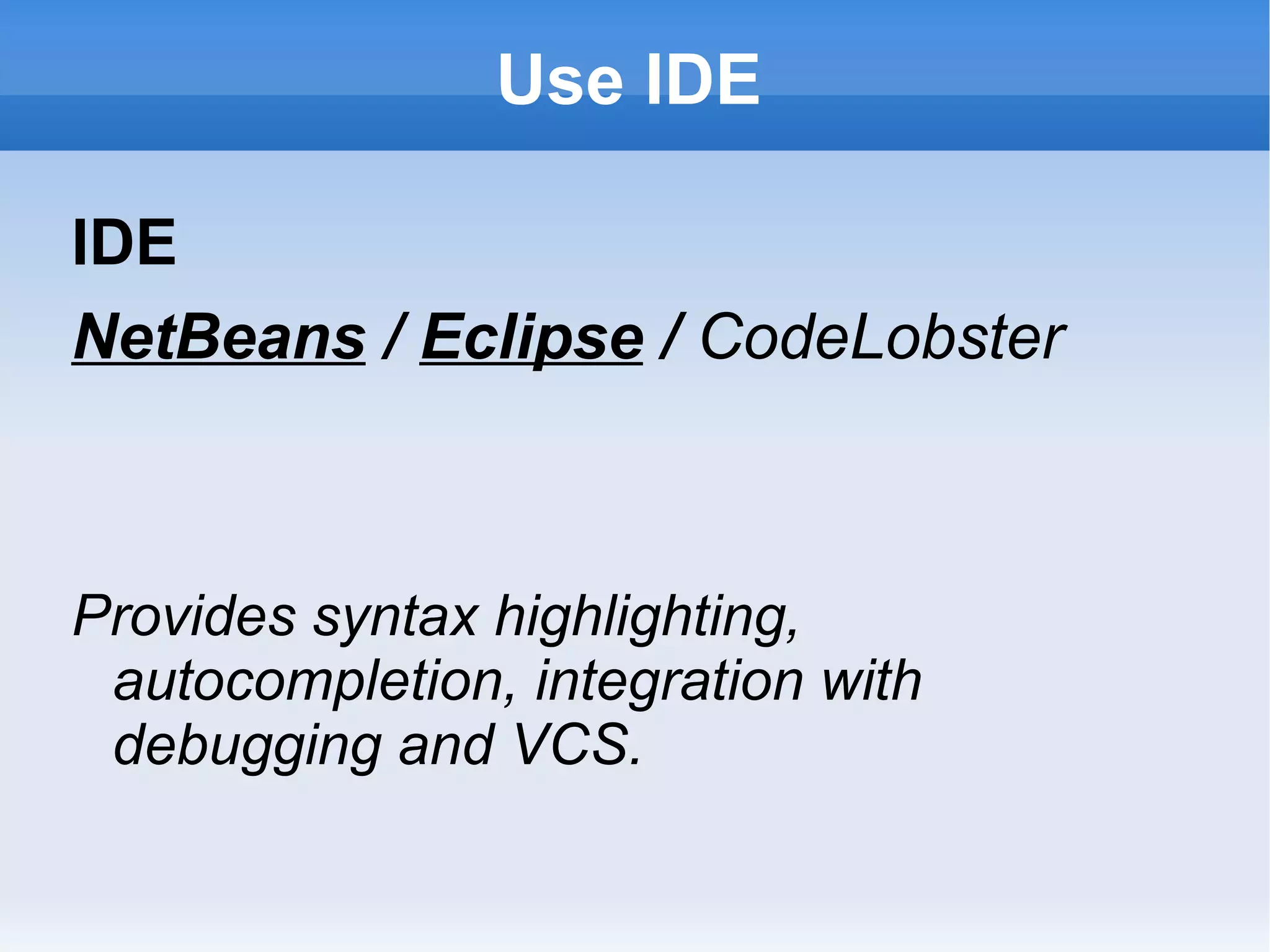 Use IDE

IDE

NetBeans / Eclipse / CodeLobster

Provides syntax highlighting, autocompletion, integration with debugging and VCS.